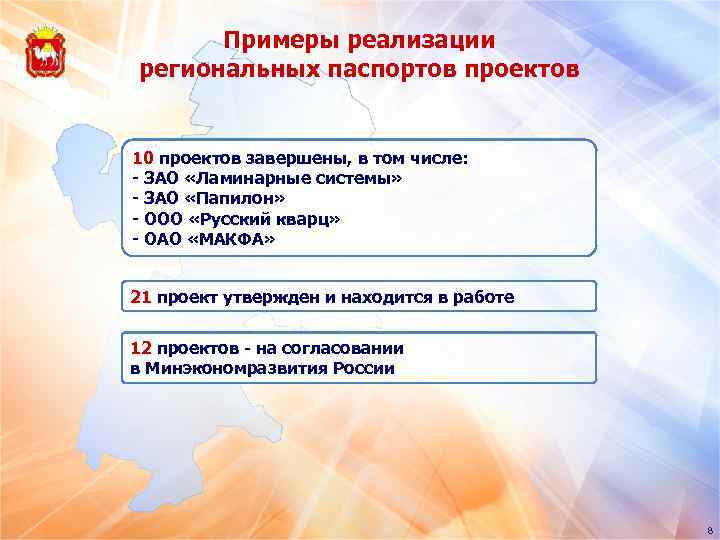 Примеры реализации региональных паспортов проектов

10 проектов завершены, в том числе:
- ЗАО «Ламинарные системы»
- ЗАО «Папилон»
- ООО «Русский кварц»
- ОАО «МАКФА»

21 проект утвержден и находится в работе

12 проектов - на согласовании в Минэкономразвития России

8